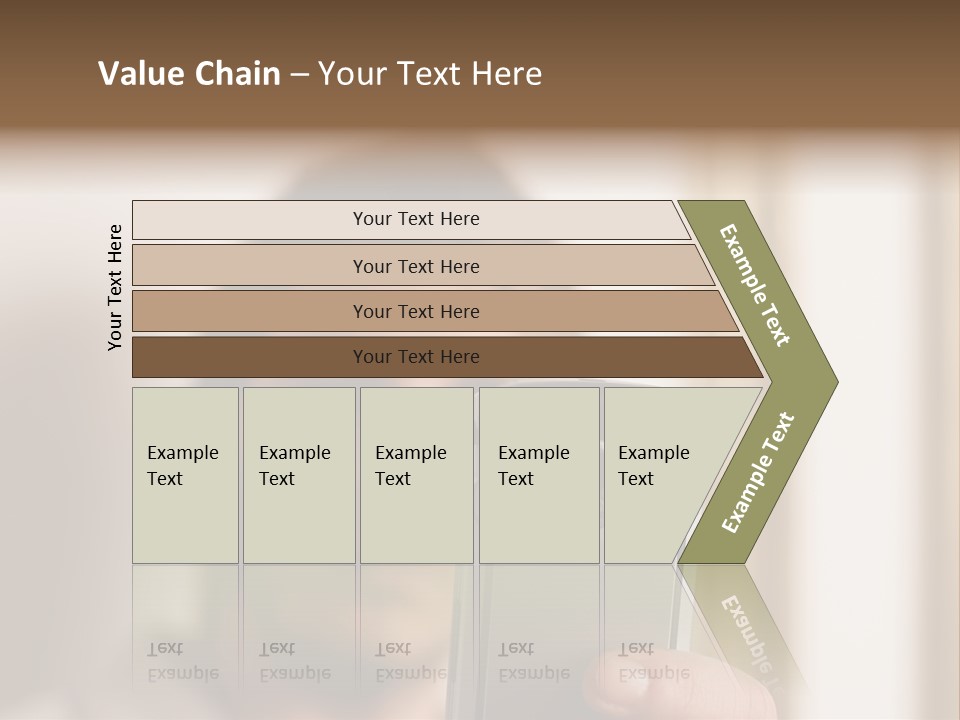 Value Chain – Your Text Here

Your Text Here

Your Text Here

Your Text Here

Your Text Here

Your Text Here

Example Text

Example Text

Example Text

Example Text

Example Text

Example Text

Example Text